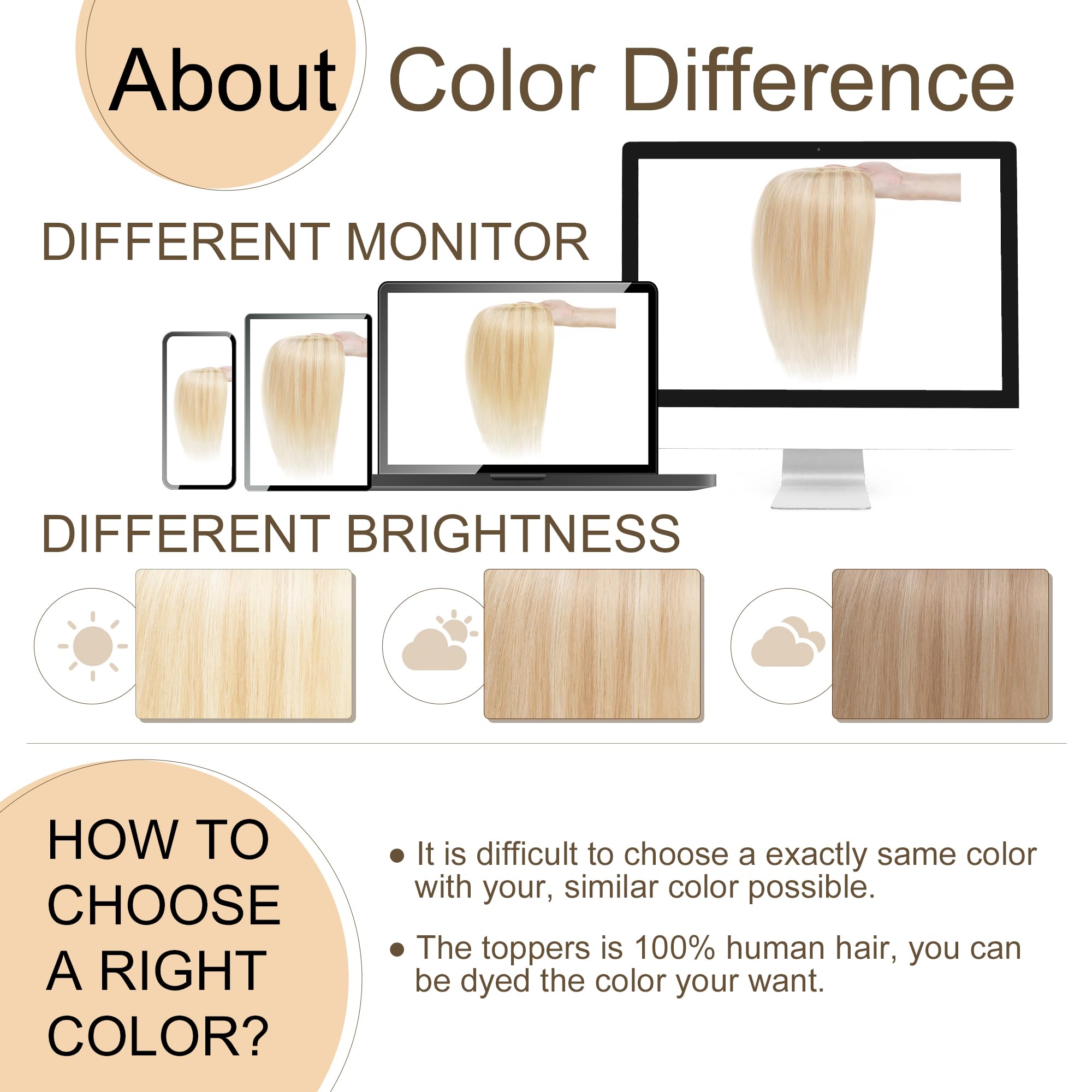 About Color Difference

DIFFERENT MONITOR

DIFFERENT BRIGHTNESS

HOW TO CHOOSE A RIGHT COLOR?

● It is difficult to choose a exactly same color with your, similar color possible.

● The toppers is 100% human hair, you can be dyed the color your want.